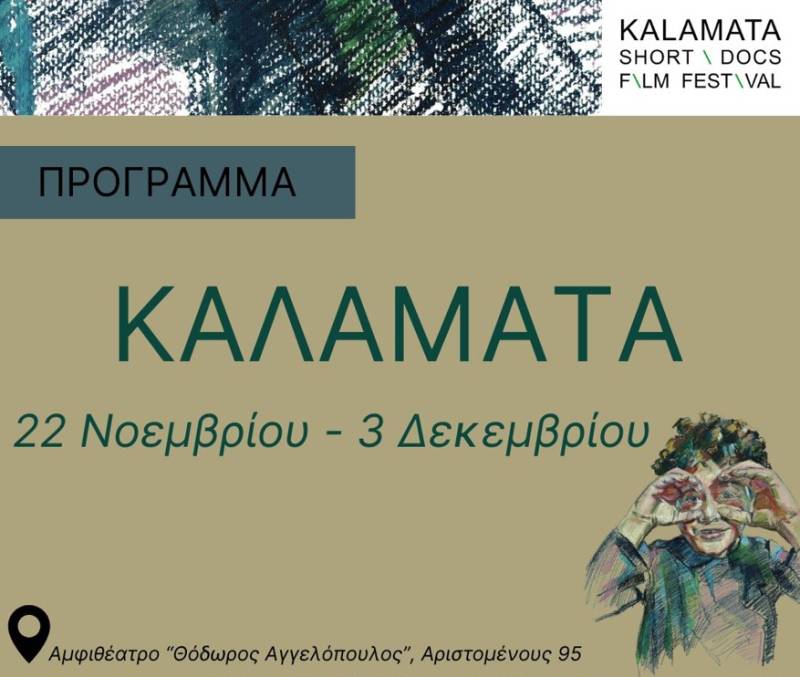 KALAMATA
SHORT \ DOCS
F\LM FEST\VAL

ΠΡΟΓΡΑΜΜΑ

ΚΑΛΑΜΑΤΑ

22 Νοεμβρίου - 3 Δεκεμβρίου

Αμφιθέατρο "Θόδωρος Αγγελόπουλος", Αριστομένους 95